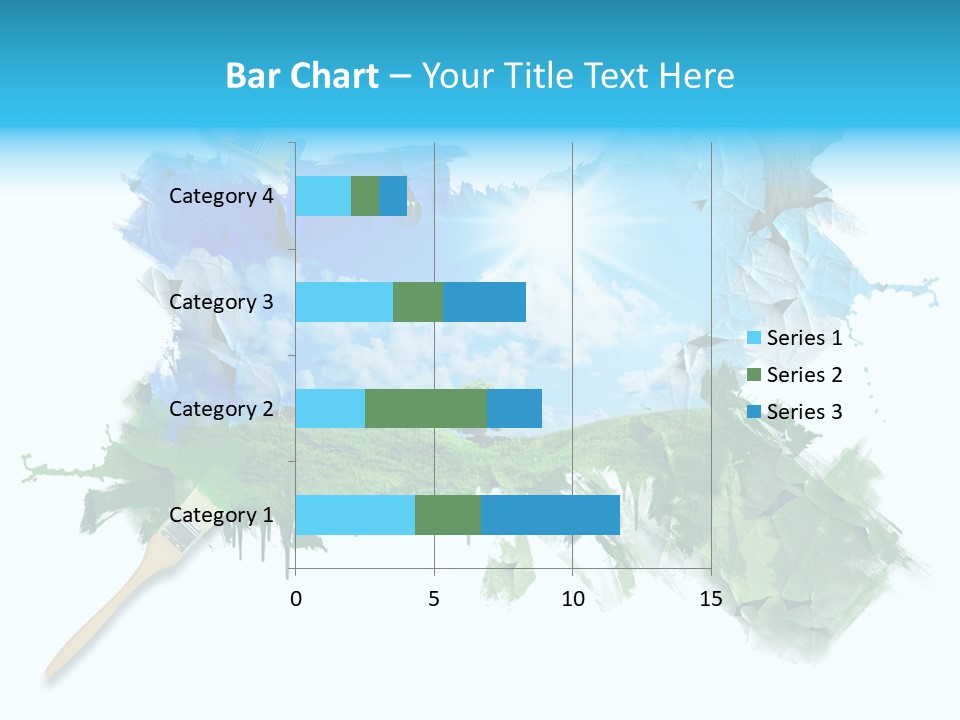 Bar Chart – Your Title Text Here

Category 4
Category 3
Category 2
Category 1

0
5
10
15

Series 1
Series 2
Series 3